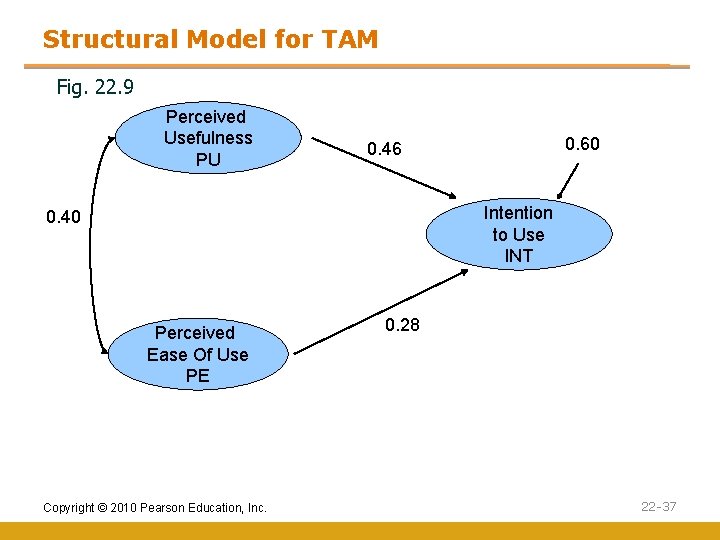 Structural Model for TAM

Fig. 22.9

Perceived Usefulness PU

0.46

0.60

0.40

Intention to Use INT

0.28

Perceived Ease Of Use PE

Copyright © 2010 Pearson Education, Inc.

22-37